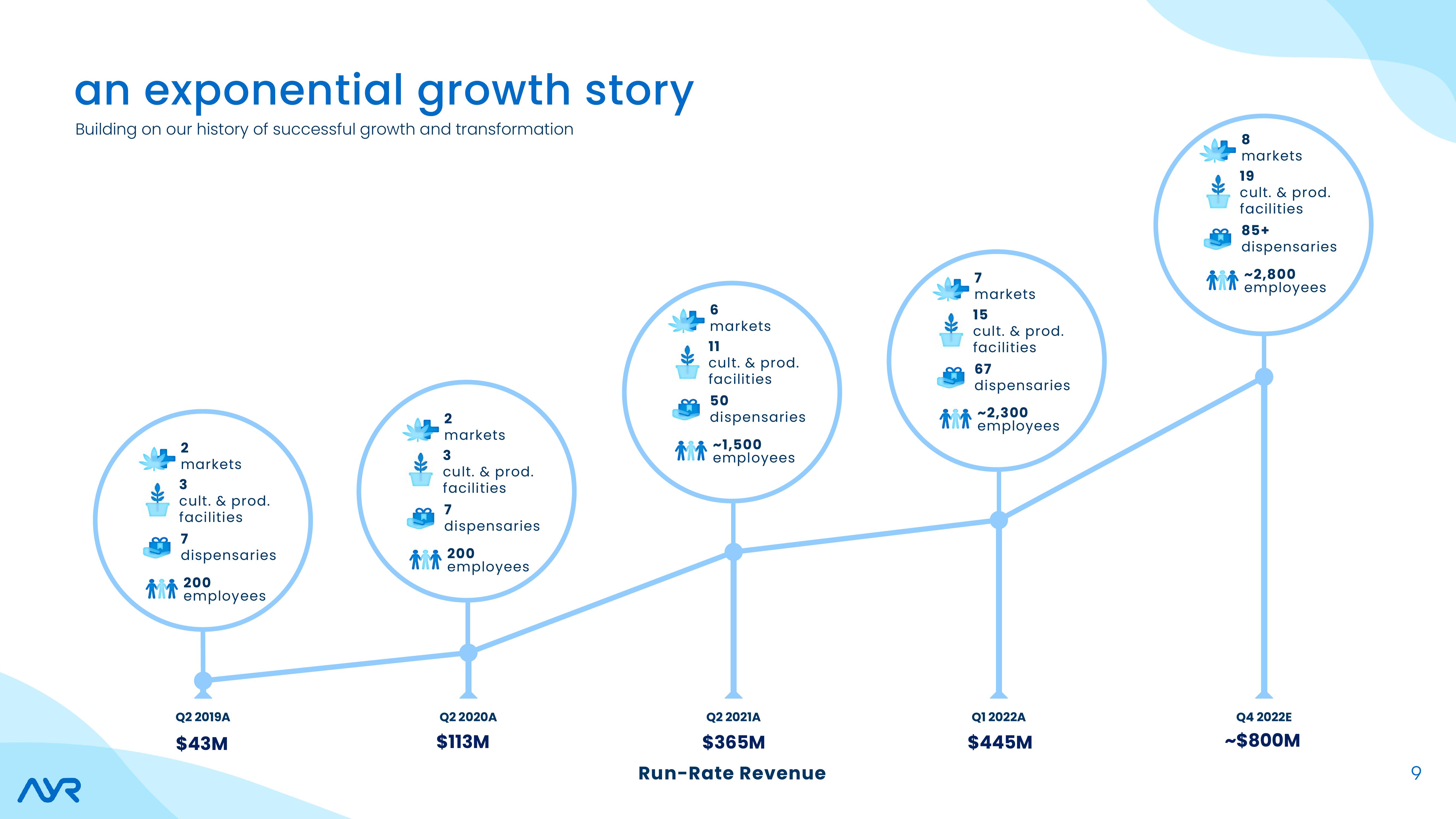 an exponential growth story
Building on our history of successful growth and transformation

2
markets
3
cult. & prod. facilities
7
dispensaries
200
employees

2
markets
3
cult. & prod. facilities
7
dispensaries
200
employees

6
markets
11
cult. & prod. facilities
50
dispensaries
~1,500
employees

7
markets
15
cult. & prod. facilities
67
dispensaries
~2,300
employees

8
markets
19
cult. & prod. facilities
85+
dispensaries
~2,800
employees

Q2 2019A
$43M

Q2 2020A
$113M

Q2 2021A
$365M

Q1 2022A
$445M

Q4 2022E
~$800M

Run-Rate Revenue

AYR

9